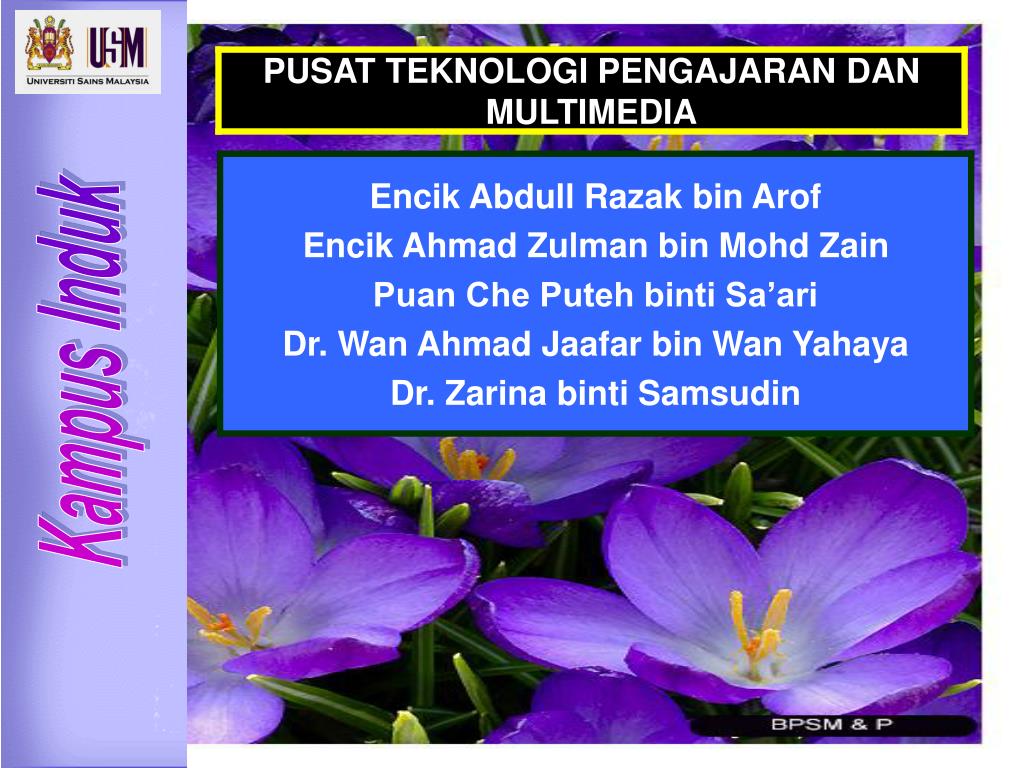 USM
UNIVERSITI SAINS MALAYSIA

Kampus Induk

PUSAT TEKNOLOGI PENGAJARAN DAN MULTIMEDIA

Encik Abdull Razak bin Arof
Encik Ahmad Zulman bin Mohd Zain
Puan Che Puteh binti Sa'ari
Dr. Wan Ahmad Jaafar bin Wan Yahaya
Dr. Zarina binti Samsudin

BPSM & P